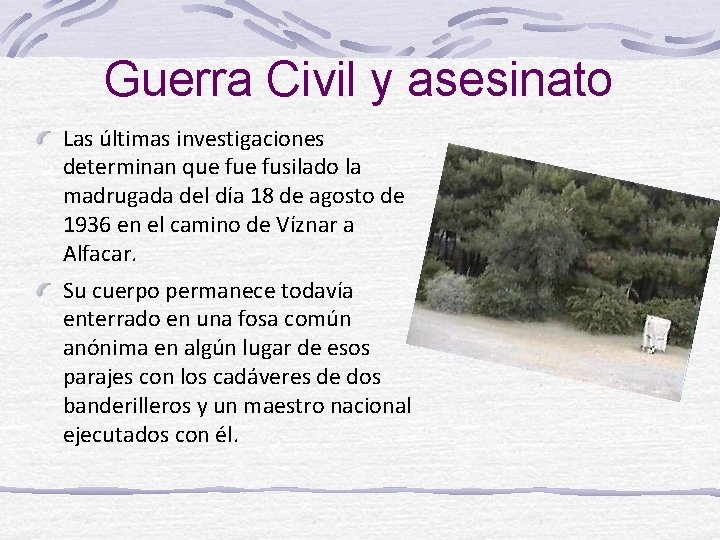 Guerra Civil y asesinato

Las últimas investigaciones determinan que fue fusilado la madrugada del día 18 de agosto de 1936 en el camino de Víznar a Alfacar.

Su cuerpo permanece todavía enterrado en una fosa común anónima en algún lugar de esos parajes con los cadáveres de dos banderilleros y un maestro nacional ejecutados con él.